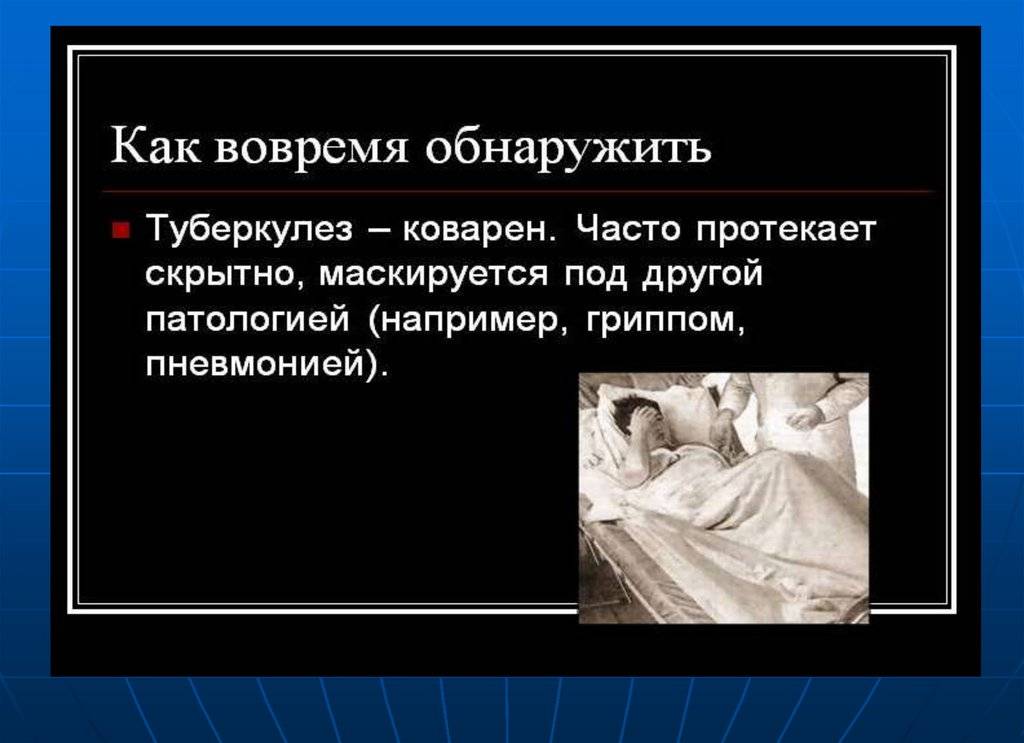 Как вовремя обнаружить

Туберкулез – коварен. Часто протекает скрытно, маскируется под другой патологией (например, гриппом, пневмонией).